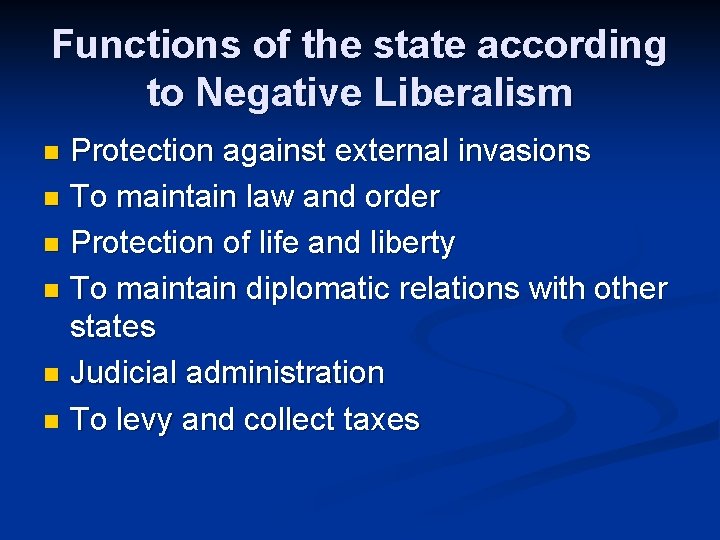 Functions of the state according to Negative Liberalism

- Protection against external invasions
- To maintain law and order
- Protection of life and liberty
- To maintain diplomatic relations with other states
- Judicial administration
- To levy and collect taxes